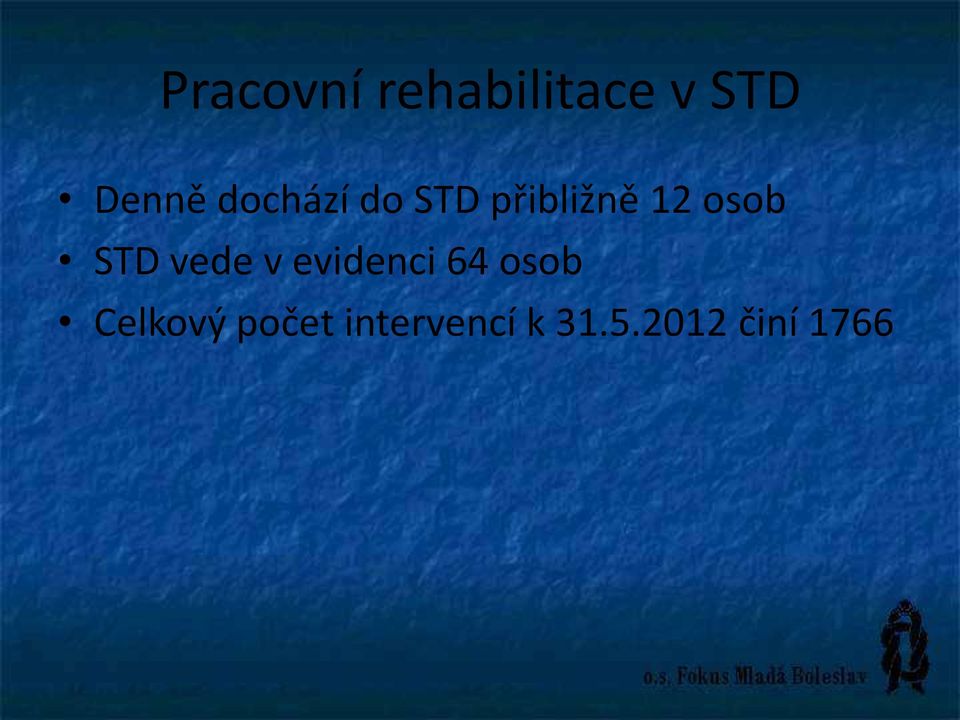 Pracovní rehabilitace v STD

• Denně dochází do STD přibližně 12 osob
• STD vede v evidenci 64 osob
• Celkový počet intervencí k 31.5.2012 činí 1766

o.s. Fokus Mladá Boleslav